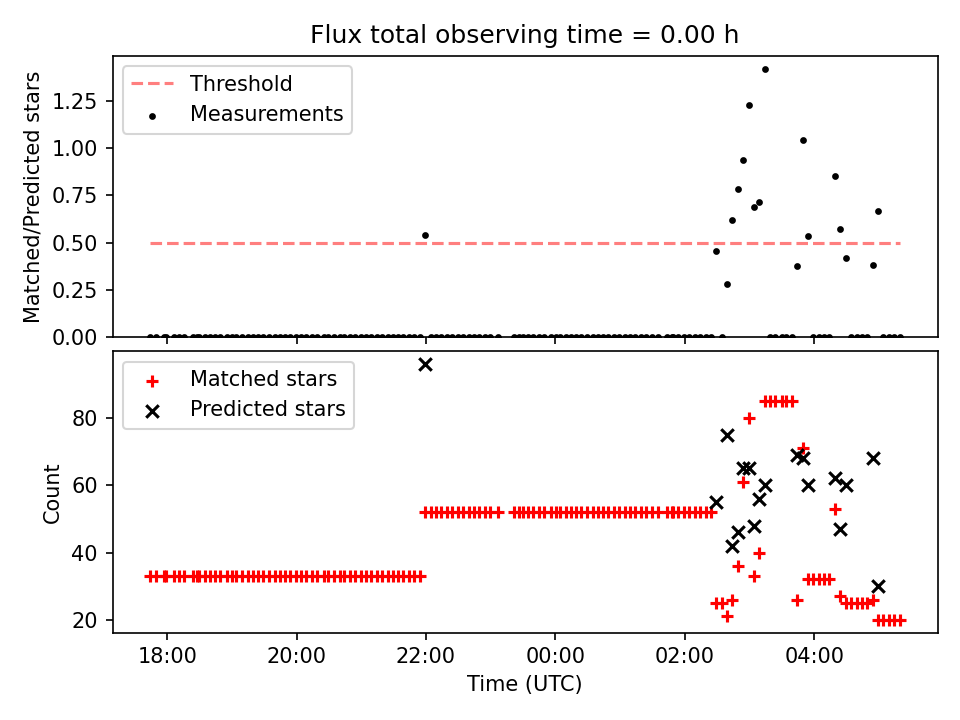 Flux total observing time = 0.00 h

Threshold
Measurements

Matched/Predicted stars

1.25
1.00
0.75
0.50
0.25
0.00

Matched stars
Predicted stars

Count

80
60
40
20

18:00
20:00
22:00
00:00
02:00
04:00

Time (UTC)